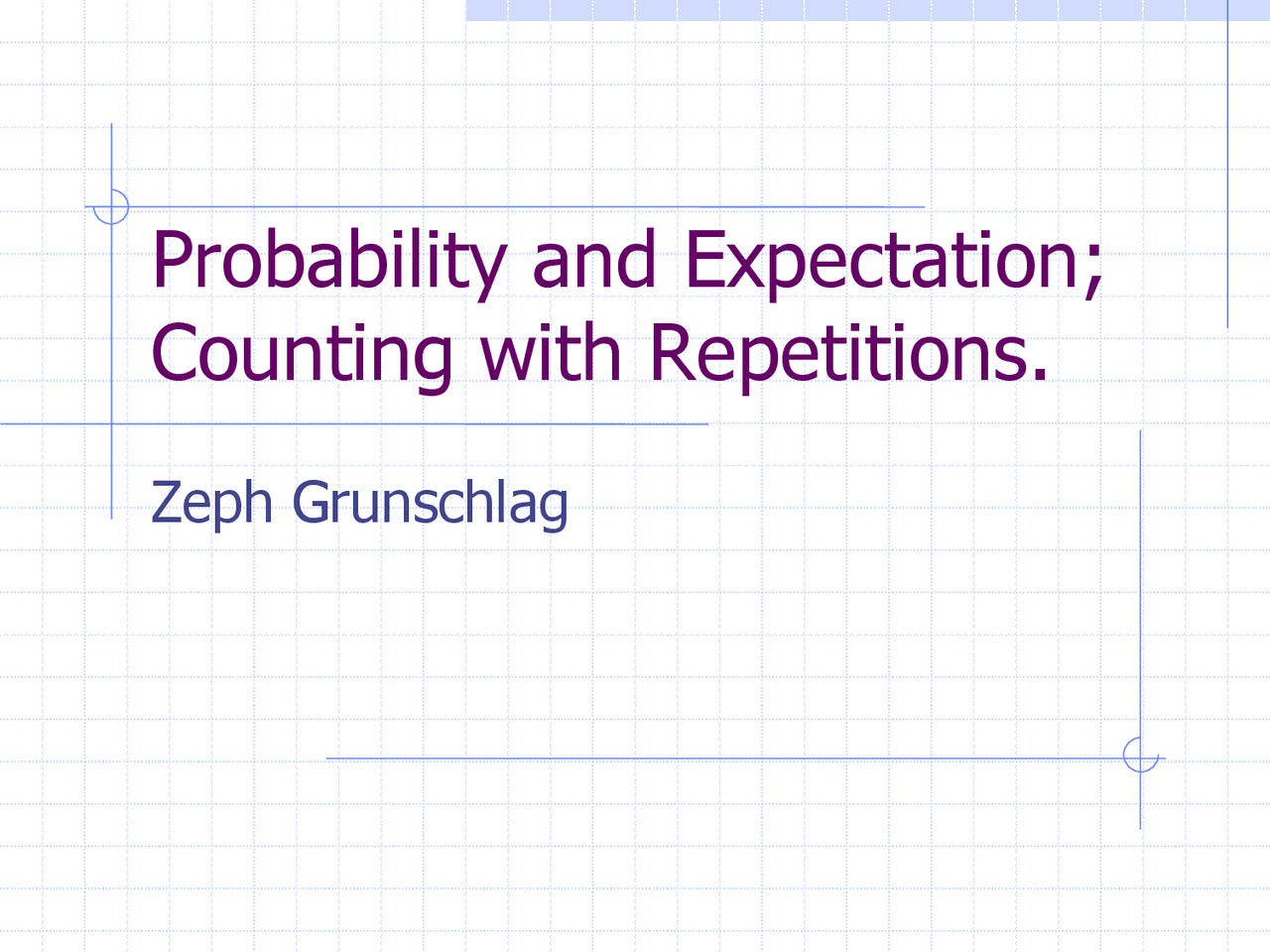 Probability and Expectation; Counting with Repetitions.

Zeph Grunschlag